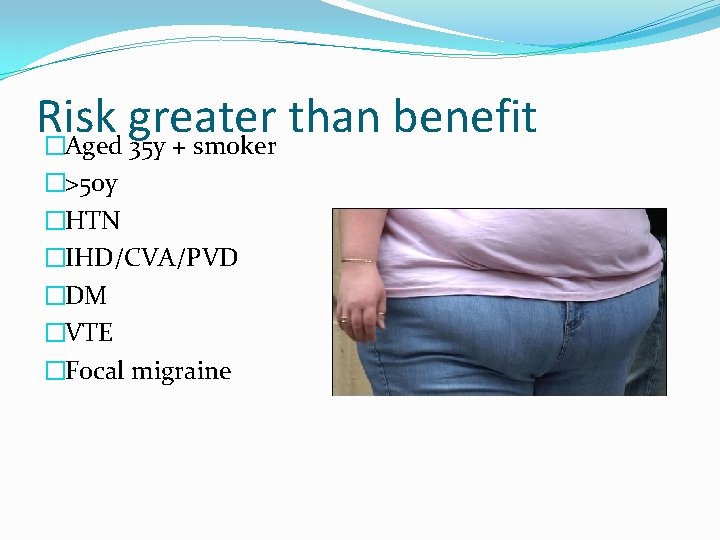 Risk greater than benefit

□Aged 35y + smoker
□>50y
□HTN
□IHD/CVA/PVD
□DM
□VTE
□Focal migraine